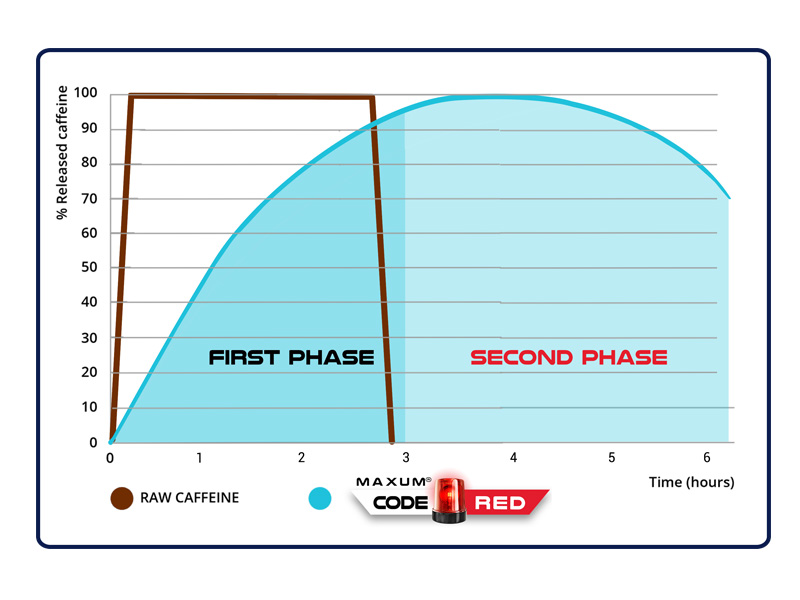 % Released caffeine
100
90
80
70
60
50
40
30
20
10
0

FIRST PHASE
SECOND PHASE

0
1
2
3
4
5
6
Time (hours)

RAW CAFFEINE
MAXUM®
CODE
RED